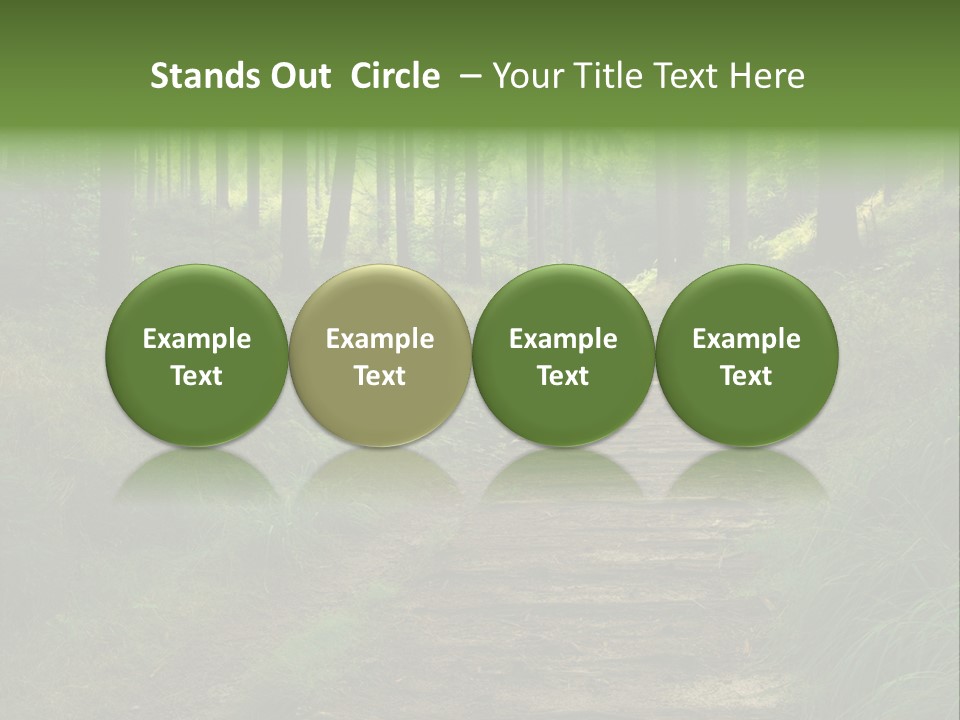 Stands Out Circle – Your Title Text Here

Example Text

Example Text

Example Text

Example Text